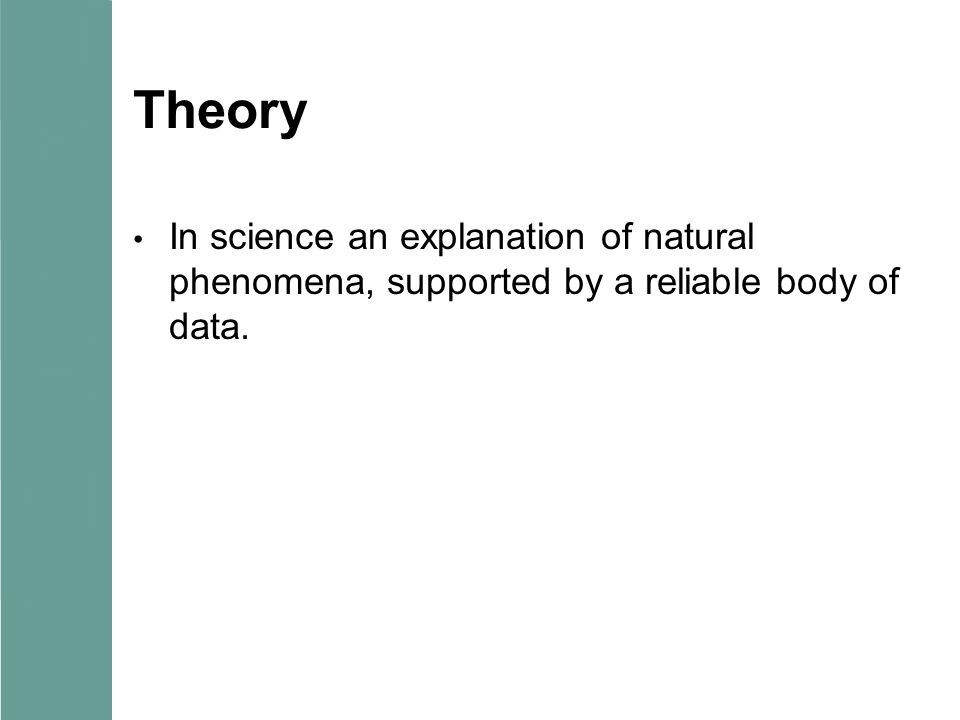 Theory

• In science an explanation of natural phenomena, supported by a reliable body of data.